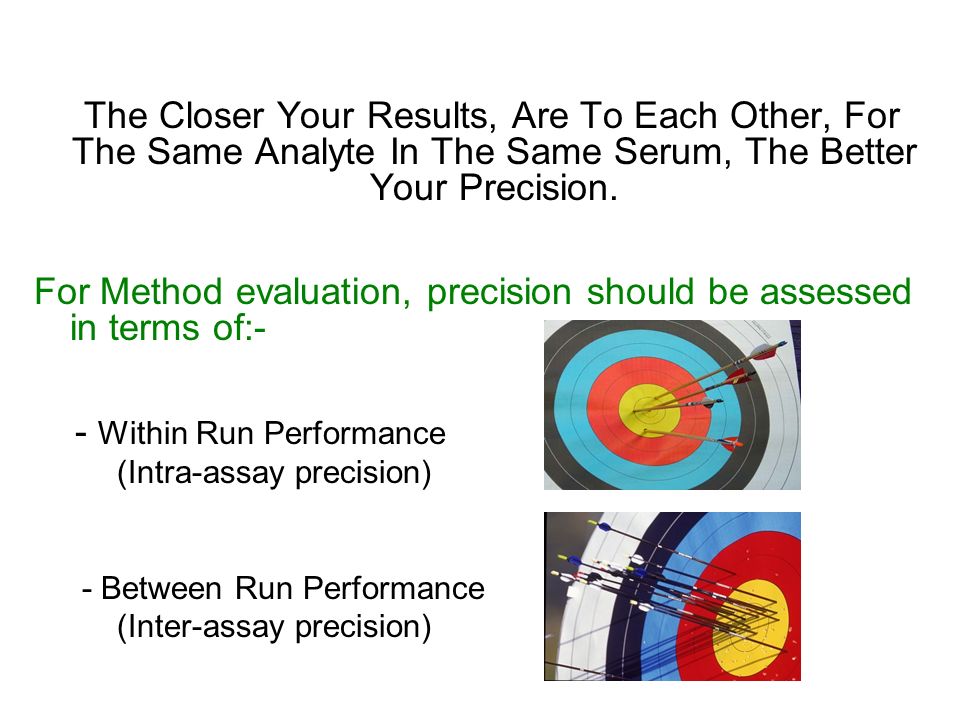 The Closer Your Results, Are To Each Other, For The Same Analyte In The Same Serum, The Better Your Precision.

For Method evaluation, precision should be assessed in terms of:-

- Within Run Performance
(Intra-assay precision)

- Between Run Performance
(Inter-assay precision)